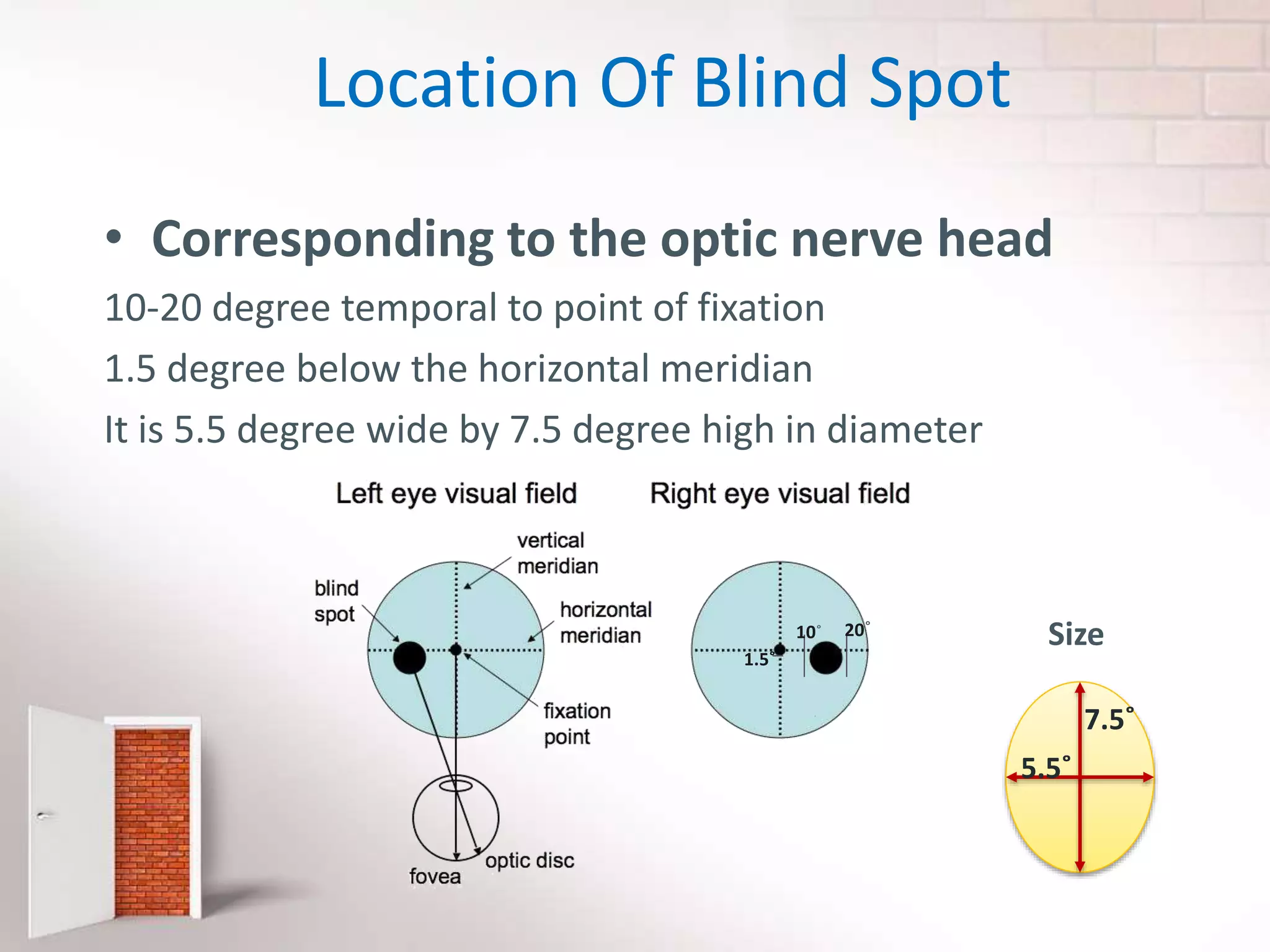 Location Of Blind Spot

• Corresponding to the optic nerve head

10-20 degree temporal to point of fixation

1.5 degree below the horizontal meridian

It is 5.5 degree wide by 7.5 degree high in diameter

Left eye visual field

Right eye visual field

vertical meridian

blind spot

horizontal meridian

fixation point

optic disc

fovea

10°

20°

1.5°

Size

7.5°

5.5°